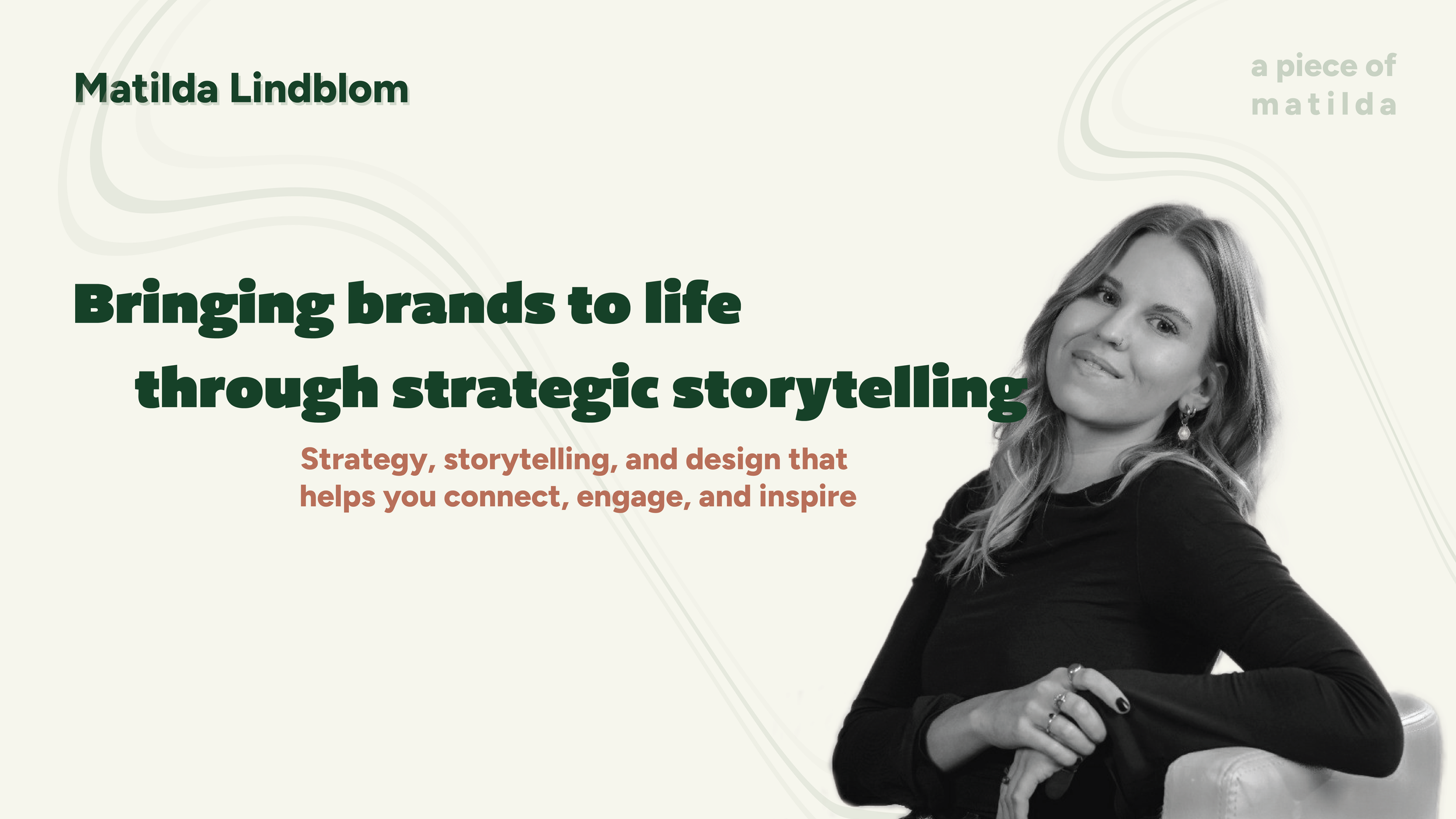 Matilda Lindblom

a piece of matilda

Bringing brands to life through strategic storytelling

Strategy, storytelling, and design that helps you connect, engage, and inspire